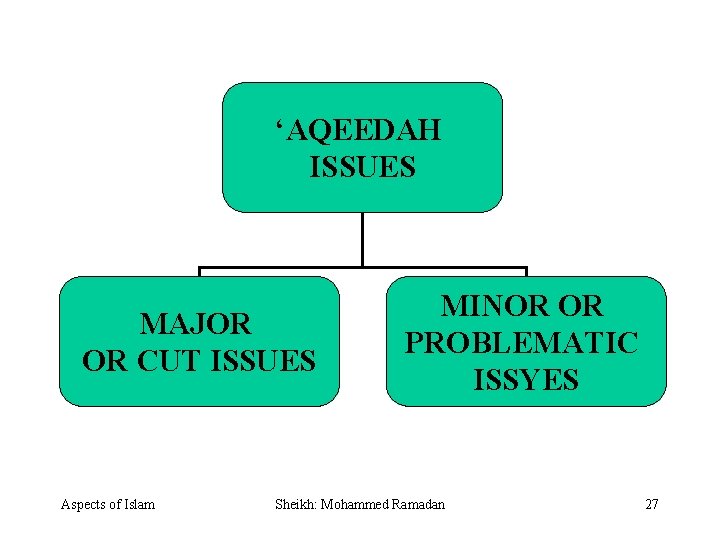 ‘AQEEDAH ISSUES

MAJOR OR CUT ISSUES

MINOR OR PROBLEMATIC ISSYES

Aspects of Islam

Sheikh: Mohammed Ramadan

27